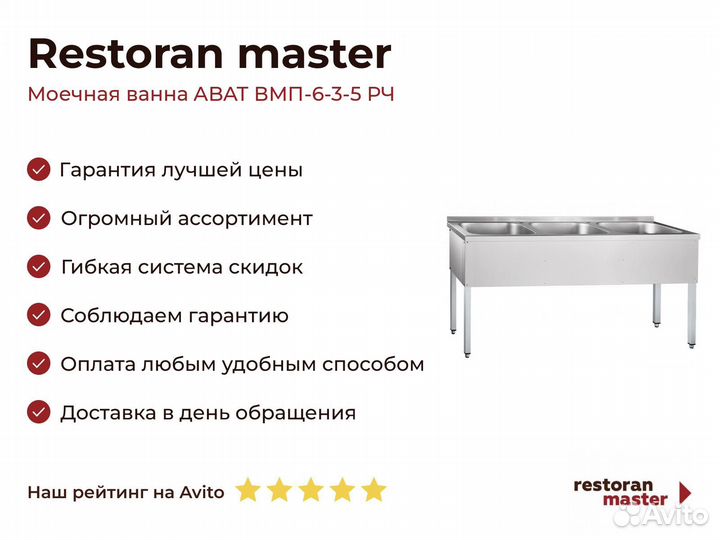 Restoran master

Моечная ванна ABAT ВМП-6-3-5 РЧ

Гарантия лучшей цены

Огромный ассортимент

Гибкая система скидок

Соблюдаем гарантию

Оплата любым удобным способом

Доставка в день обращения

Наш рейтинг на Avito

restoran master

Avito